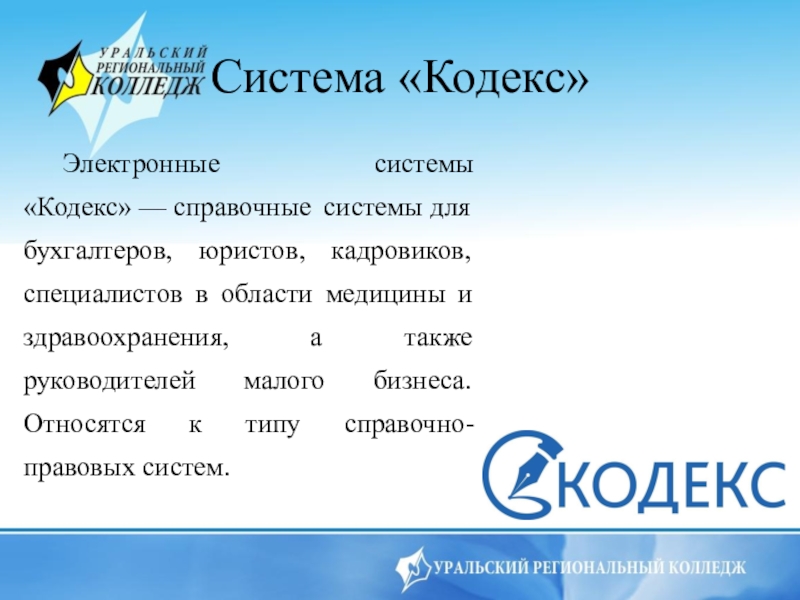 УРАЛЬСКИЙ РЕГИОНАЛЬНЫЙ КОЛЛЕДЖ

Система «Кодекс»

Электронные системы «Кодекс» — справочные системы для бухгалтеров, юристов, кадровиков, специалистов в области медицины и здравоохранения, а также руководителей малого бизнеса. Относятся к типу справочно-правовых систем.

КОДЕКС

УРАЛЬСКИЙ РЕГИОНАЛЬНЫЙ КОЛЛЕДЖ